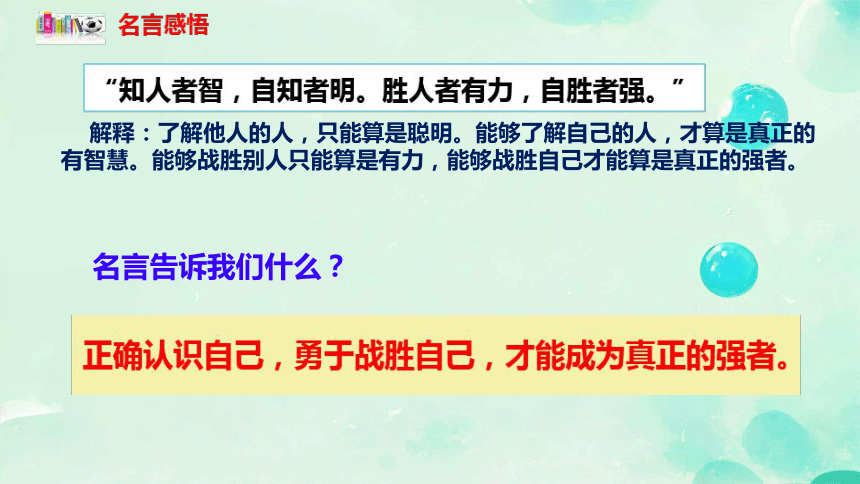 名言感悟

“知人者智，自知者明。胜人者有力，自胜者强。”

解释：了解他人的人，只能算是聪明。能够了解自己的人，才算是真正的有智慧。能够战胜别人只能算是有力，能够战胜自己才能算是真正的强者。

名言告诉我们什么？

正确认识自己，勇于战胜自己，才能成为真正的强者。